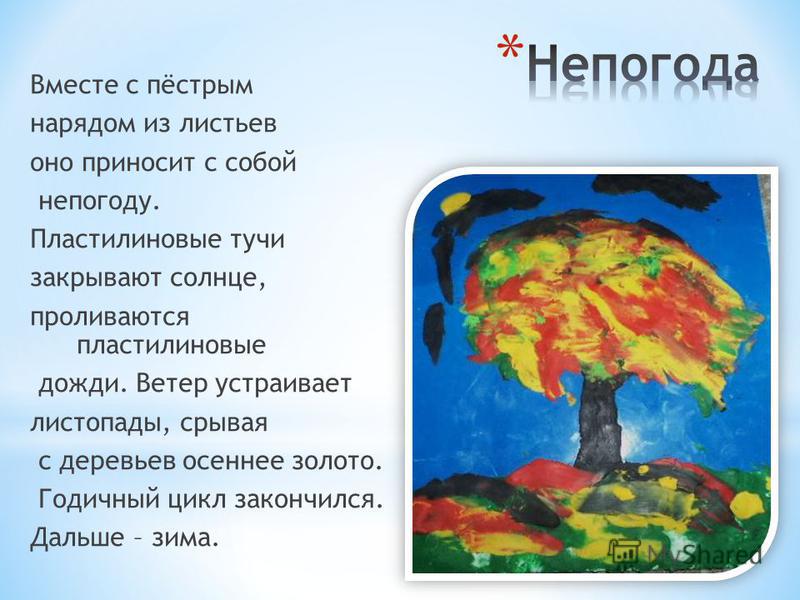 *Непогода

Вместе с пёстрым нарядом из листьев оно приносит с собой непогоду. Пластилиновые тучи закрывают солнце, проливаются пластилиновые дожди. Ветер устраивает листопады, срывая с деревьев осеннее золото. Годичный цикл закончился. Дальше – зима.

MyShared